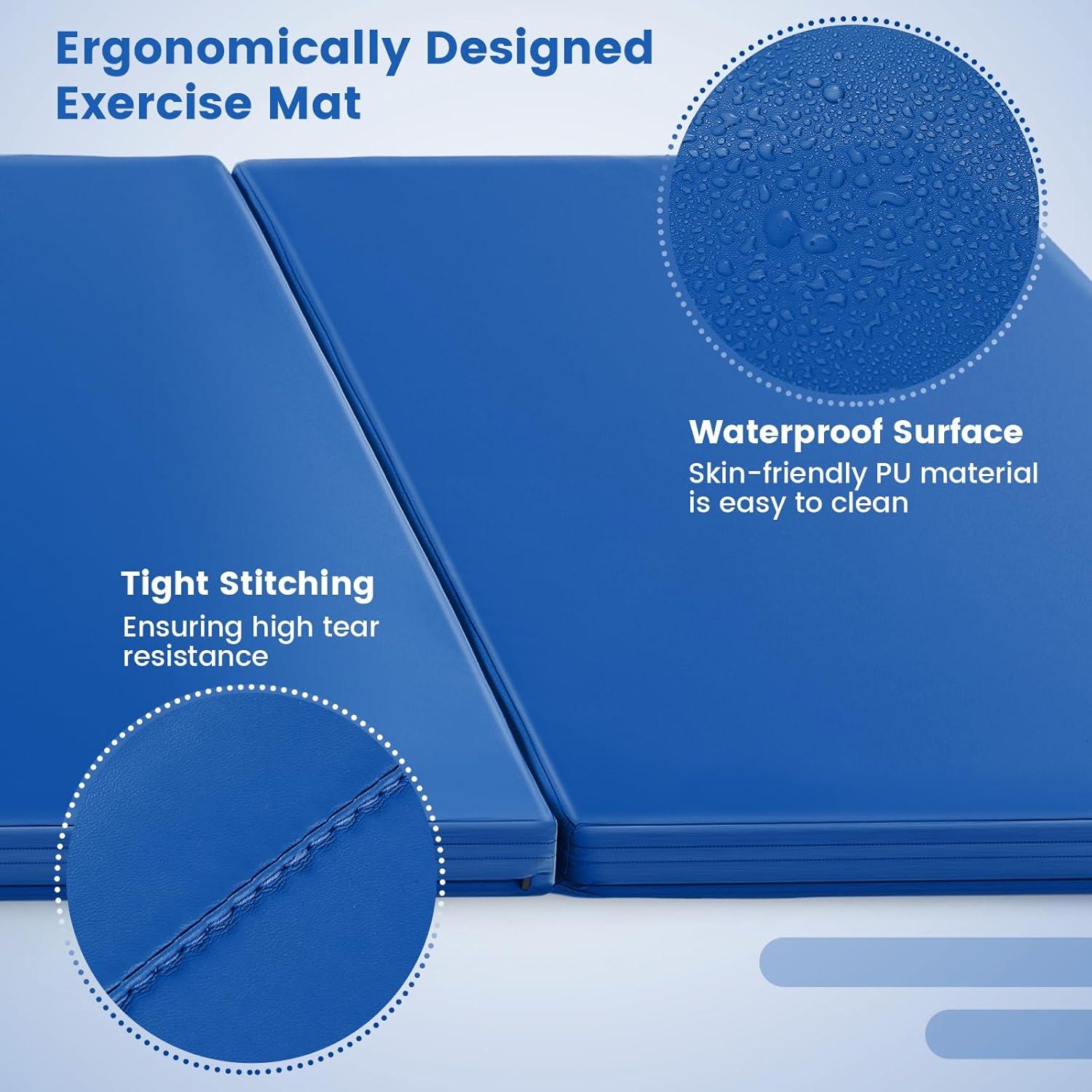 Ergonomically Designed Exercise Mat

Waterproof Surface
Skin-friendly PU material is easy to clean

Tight Stitching
Ensuring high tear resistance